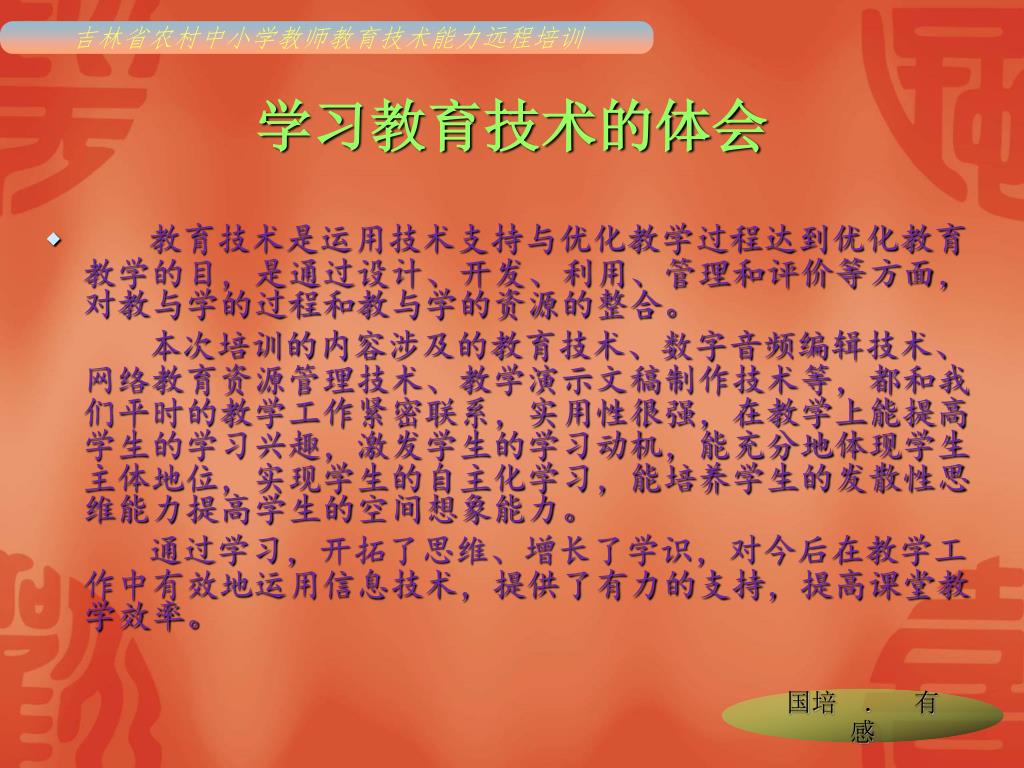 吉林省农村中小学教师教育技术能力远程培训

学习教育技术的体会

教育技术是运用技术支持与优化教学过程达到优化教育教学的目，是通过设计、开发、利用、管理和评价等方面，对教与学的过程和教与学的资源的整合。

本次培训的内容涉及的教育技术、数字音频编辑技术、网络教育资源管理技术、教学演示文稿制作技术等，都和我们平时的教学工作紧密联系，实用性很强，在教学上能提高学生的学习兴趣，激发学生的学习动机，能充分地体现学生主体地位，实现学生的自主化学习，能培养学生的发散性思维能力提高学生的空间想象能力。

通过学习，开拓了思维、增长了学识，对今后在教学工作中有效地运用信息技术，提供了有力的支持，提高课堂教学效率。

国培 . 有感